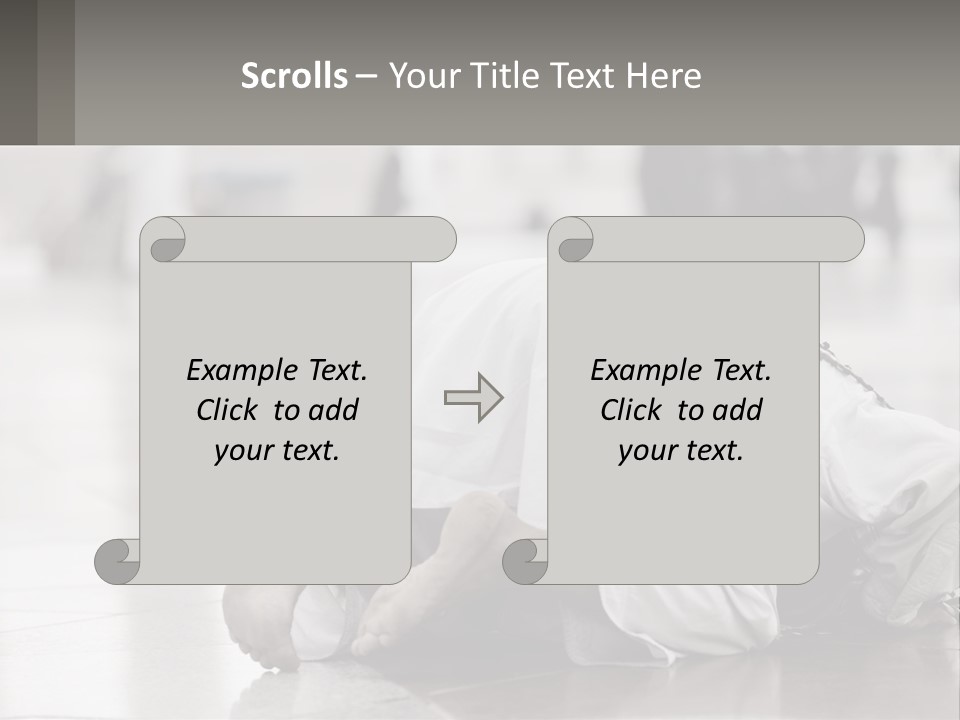 Scrolls – Your Title Text Here

Example Text. Click to add your text.

Example Text. Click to add your text.